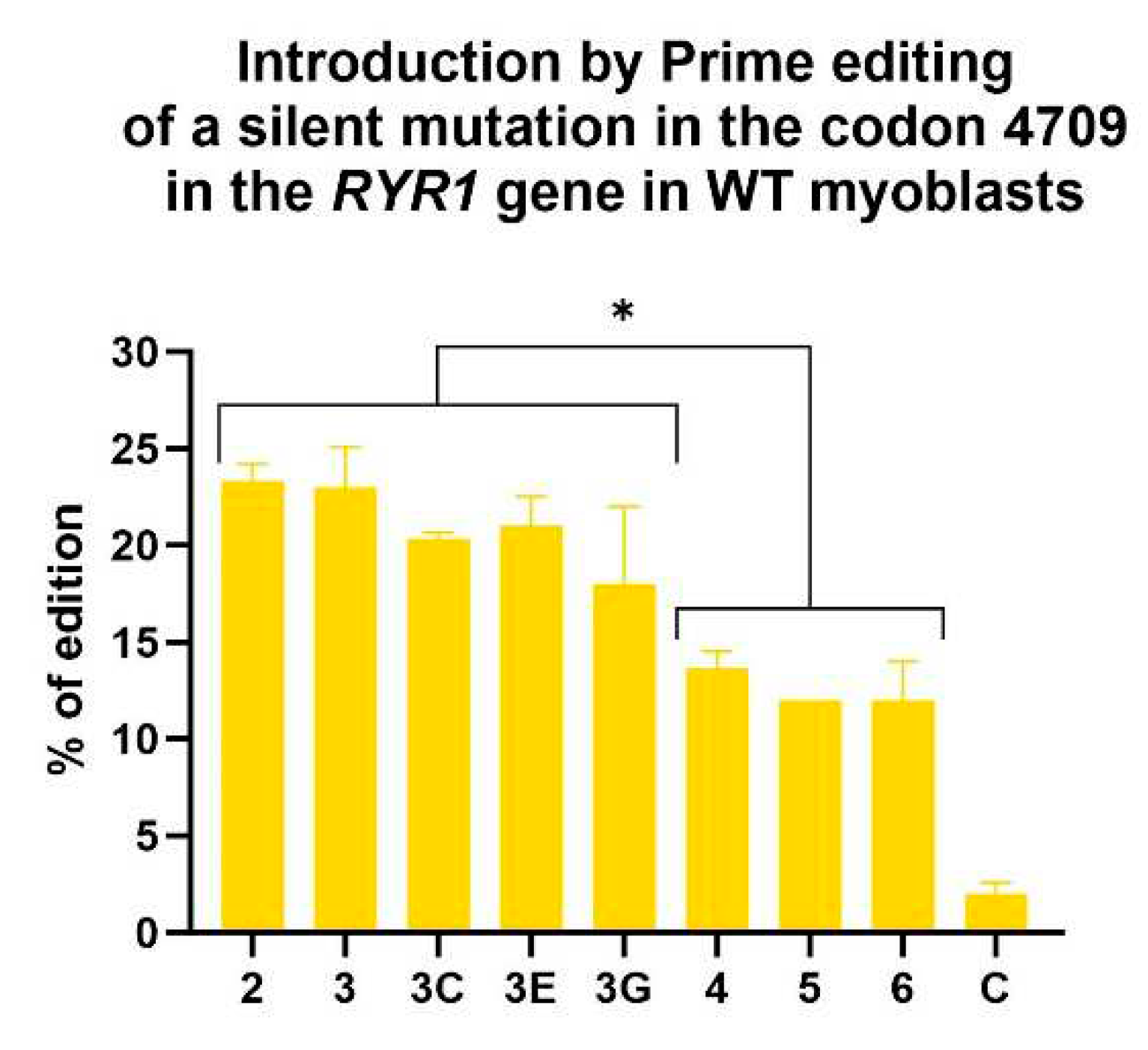 Introduction by Prime editing of a silent mutation in the codon 4709 in the RYR1 gene in WT myoblasts

*

30
25
20
15
10
5
0

% of edition

2
3
3C
3E
3G
4
5
6
C